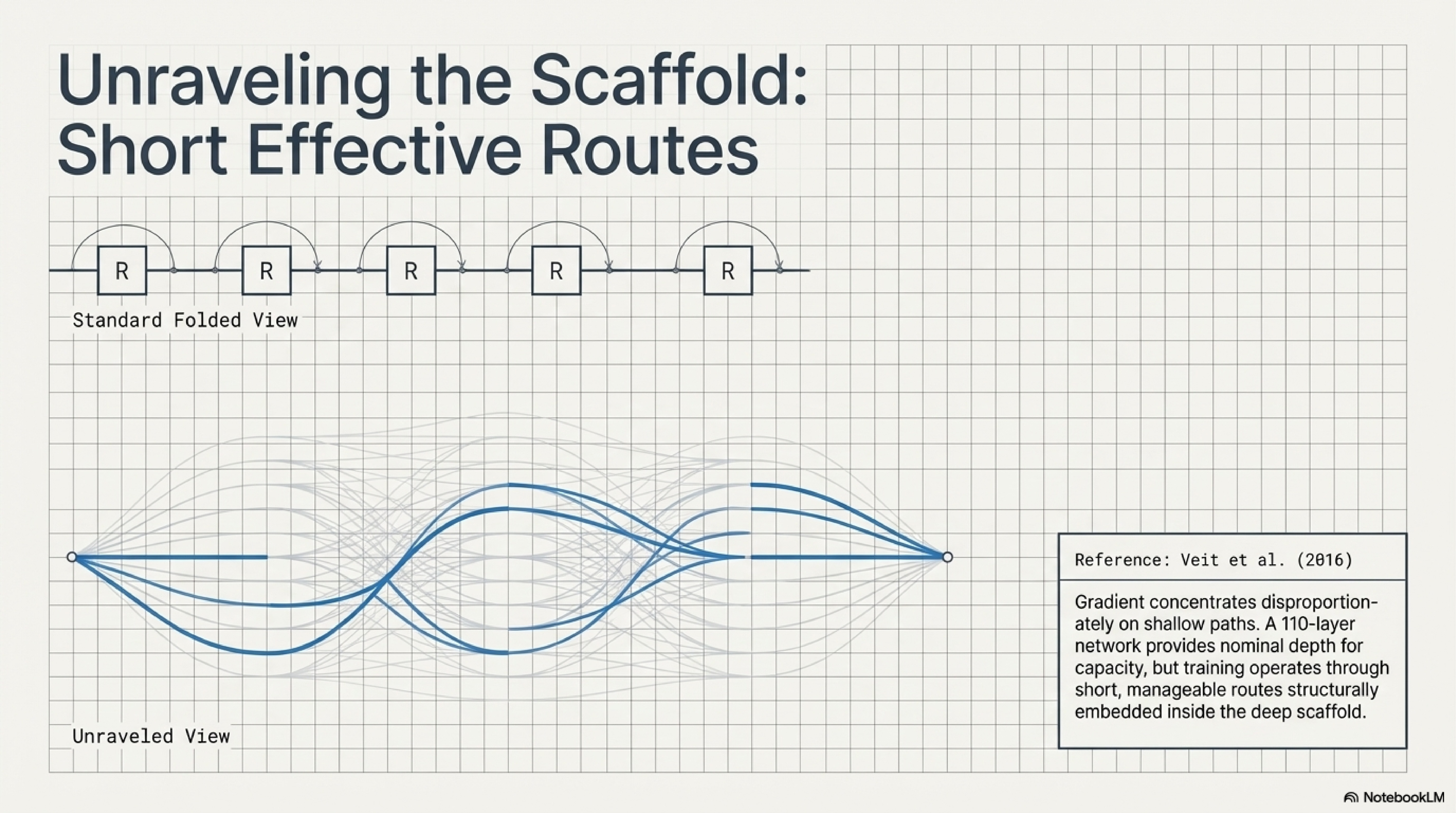 Unraveling the Scaffold: Short Effective Routes

R R R R R

Standard Folded View

Unraveled View

Reference: Veit et al. (2016)

Gradient concentrates disproportionately on shallow paths. A 110-layer network provides nominal depth for capacity, but training operates through short, manageable routes structurally embedded inside the deep scaffold.

NotebookLM